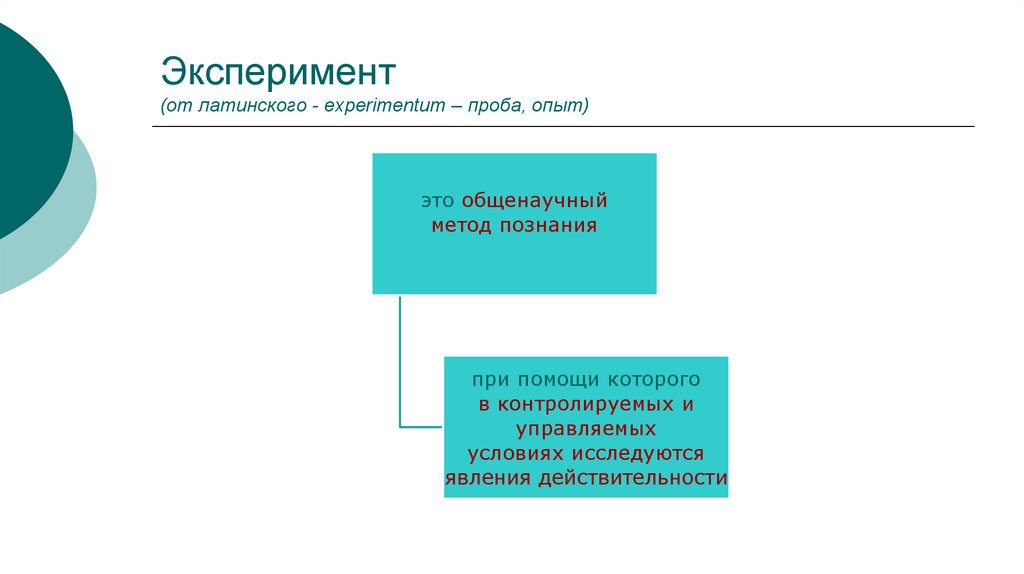 Эксперимент
(от латинского - experimentum – проба, опыт)

это общенаучный метод познания

при помощи которого в контролируемых и управляемых условиях исследуются явления действительности